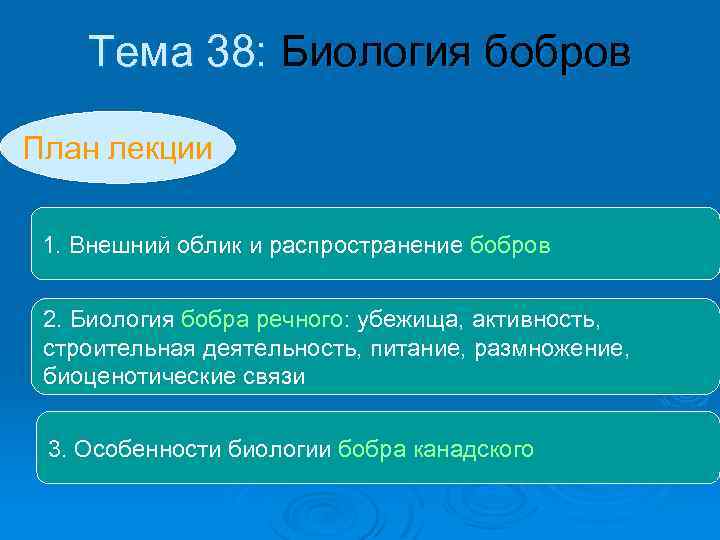 Тема 38: Биология бобров

План лекции

1. Внешний облик и распространение бобров

2. Биология бобра речного: убежища, активность, строительная деятельность, питание, размножение, биоценотические связи

3. Особенности биологии бобра канадского